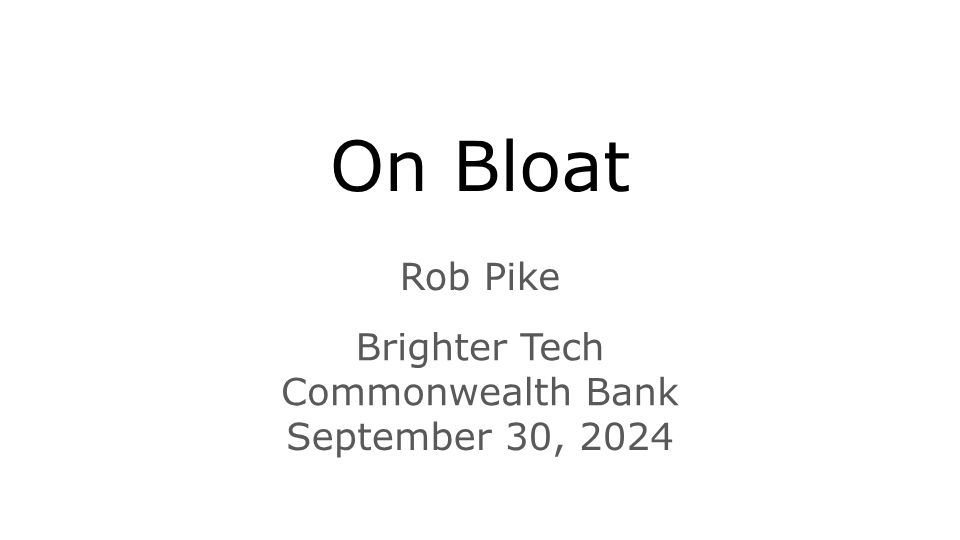 On Bloat

Rob Pike

Brighter Tech
Commonwealth Bank
September 30, 2024